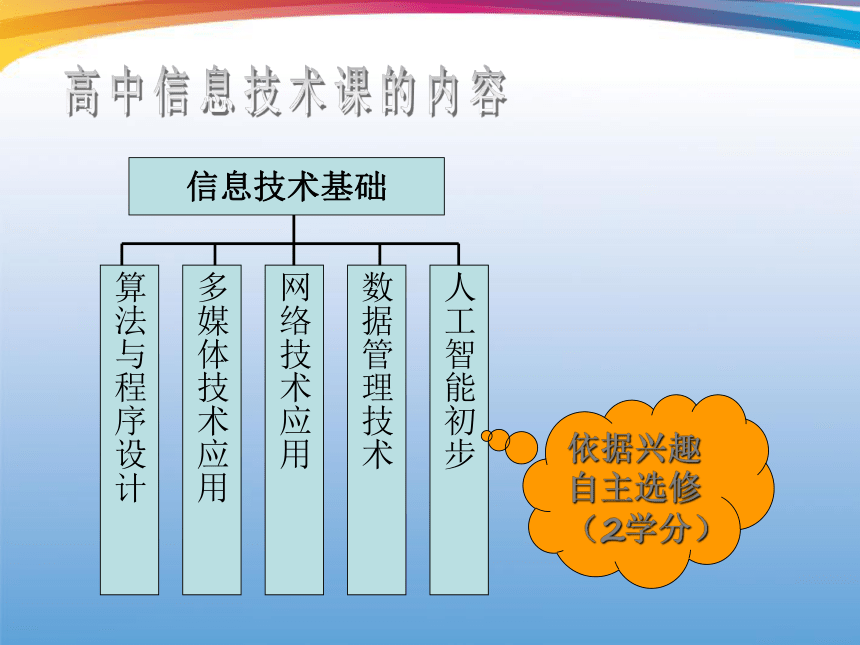 高中信息技术课的内容

信息技术基础

算法与程序设计

多媒体技术应用

网络技术应用

数据管理技术

人工智能初步

依据兴趣
自主选修
（2学分）